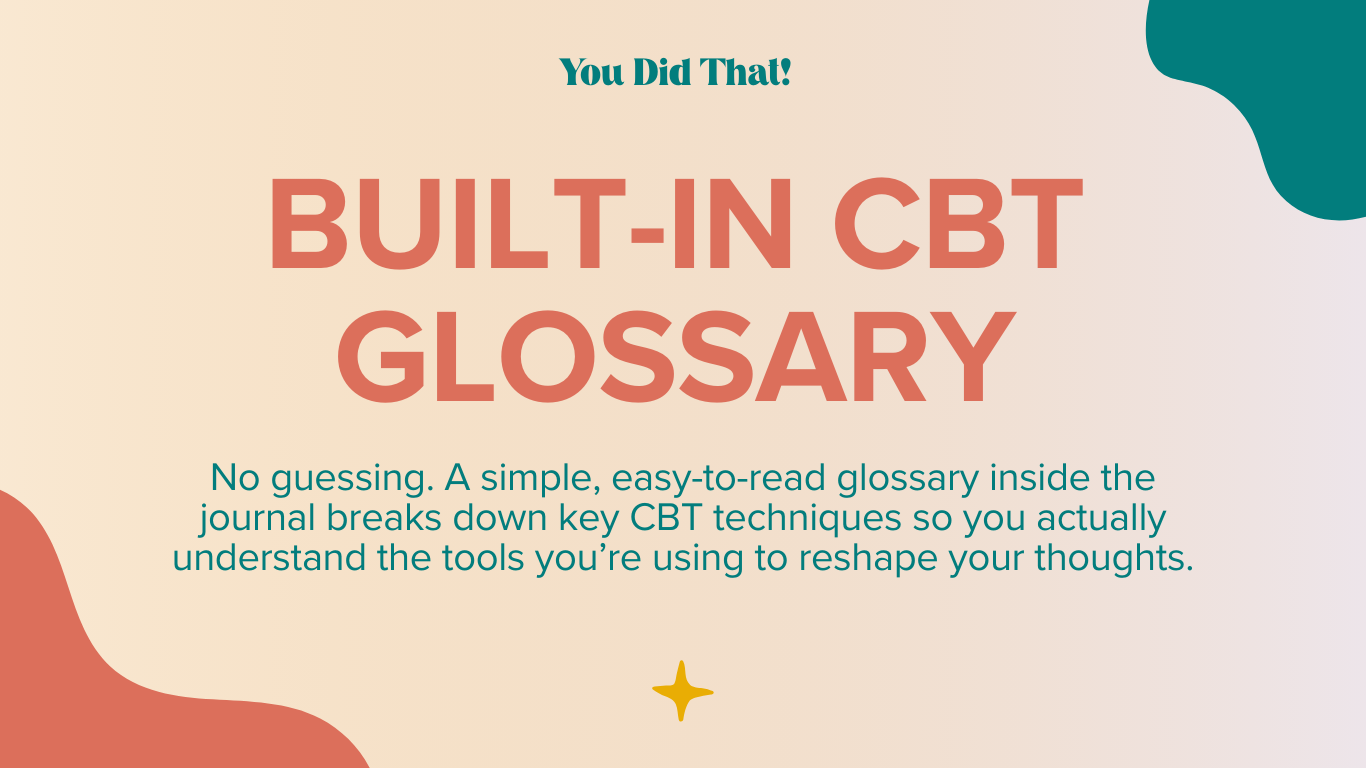 You Did That!

BUILT-IN CBT GLOSSARY

No guessing. A simple, easy-to-read glossary inside the journal breaks down key CBT techniques so you actually understand the tools you're using to reshape your thoughts.